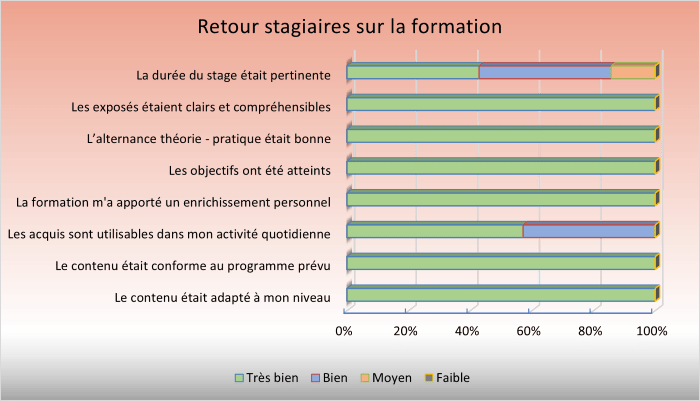 Retour stagiaires sur la formation

La durée du stage était pertinente
Les exposés étaient clairs et compréhensibles
L'alternance théorie - pratique était bonne
Les objectifs ont été atteints
La formation m'a apporté un enrichissement personnel
Les acquis sont utilisables dans mon activité quotidienne
Le contenu était conforme au programme prévu
Le contenu était adapté à mon niveau

0% 20% 40% 60% 80% 100%

Très bien Bien Moyen Faible